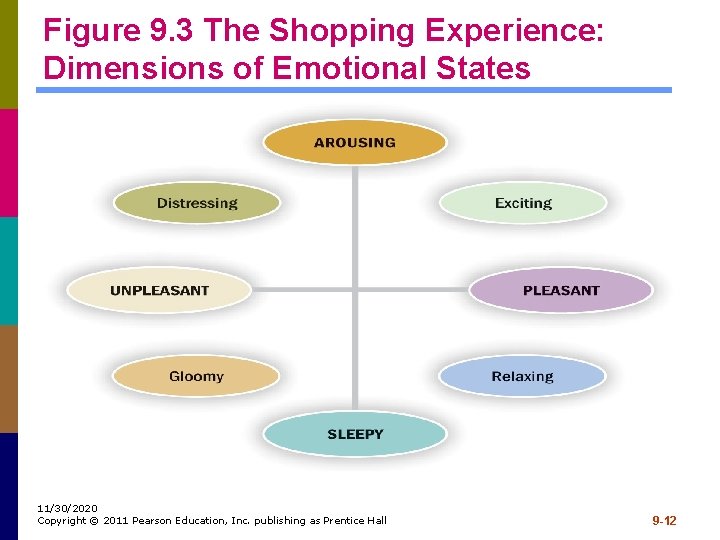 Figure 9.3 The Shopping Experience: Dimensions of Emotional States

AROUSING

Distressing

Exciting

UNPLEASANT

PLEASANT

Gloomy

Relaxing

SLEEPY

11/30/2020
Copyright © 2011 Pearson Education, Inc. publishing as Prentice Hall

9-12